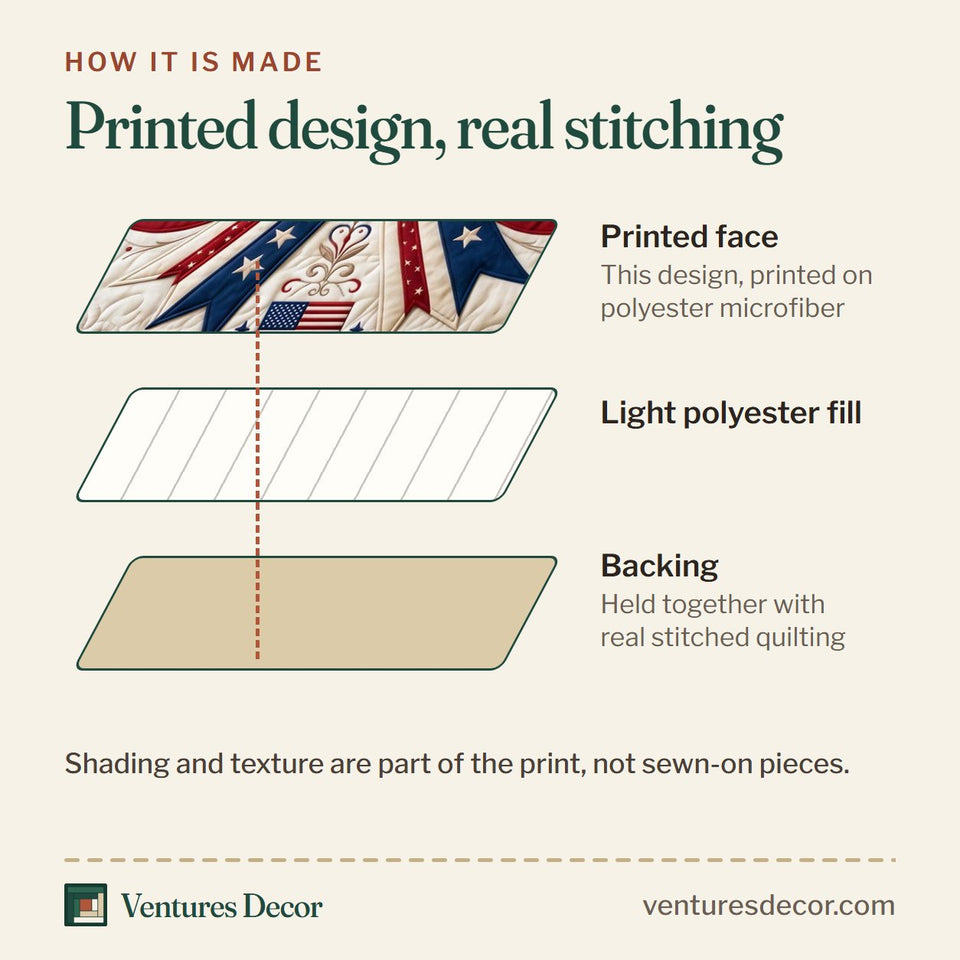 HOW IT IS MADE

Printed design, real stitching

Printed face
This design, printed on polyester microfiber

Light polyester fill

Backing
Held together with real stitched quilting

Shading and texture are part of the print, not sewn-on pieces.

Ventures Decor

venturesdecor.com